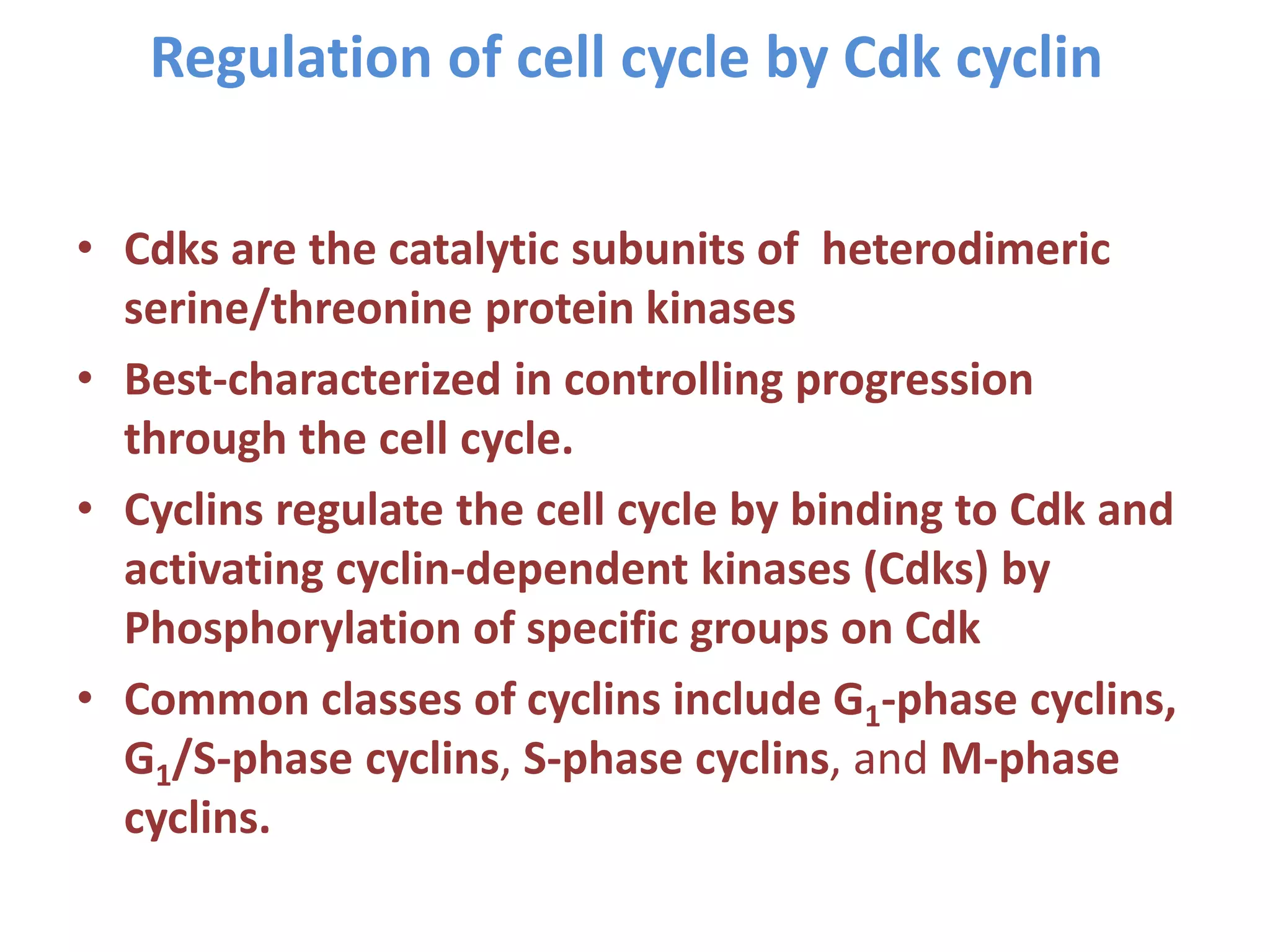 Regulation of cell cycle by Cdk cyclin

• Cdks are the catalytic subunits of heterodimeric serine/threonine protein kinases
• Best-characterized in controlling progression through the cell cycle.
• Cyclins regulate the cell cycle by binding to Cdk and activating cyclin-dependent kinases (Cdks) by Phosphorylation of specific groups on Cdk
• Common classes of cyclins include $G_1$-phase cyclins, $G_1$/S-phase cyclins, S-phase cyclins, and M-phase cyclins.